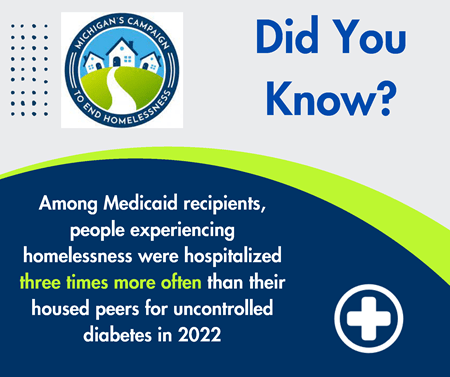 MICHIGAN'S CAMPAIGN
TO END HOMELESSNESS

Did You Know?

Among Medicaid recipients, people experiencing homelessness were hospitalized three times more often than their housed peers for uncontrolled diabetes in 2022